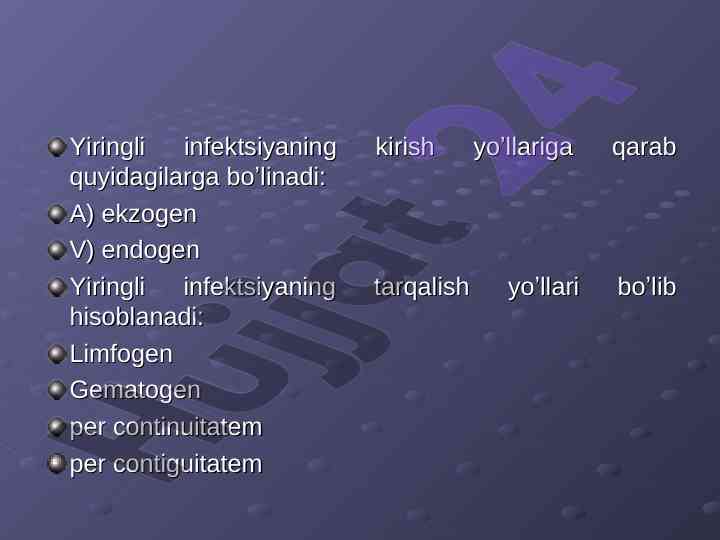 Yiringli infektsiyaning kirish yo’llariga qarab quyidagilarga bo’linadi:

A) ekzogen

V) endogen

Yiringli infektsiyaning tarqalish yo’llari bo’lib hisoblanadi:

Limfogen

Gematogen

per continuitatem

per contiguitatem

Hujjat24